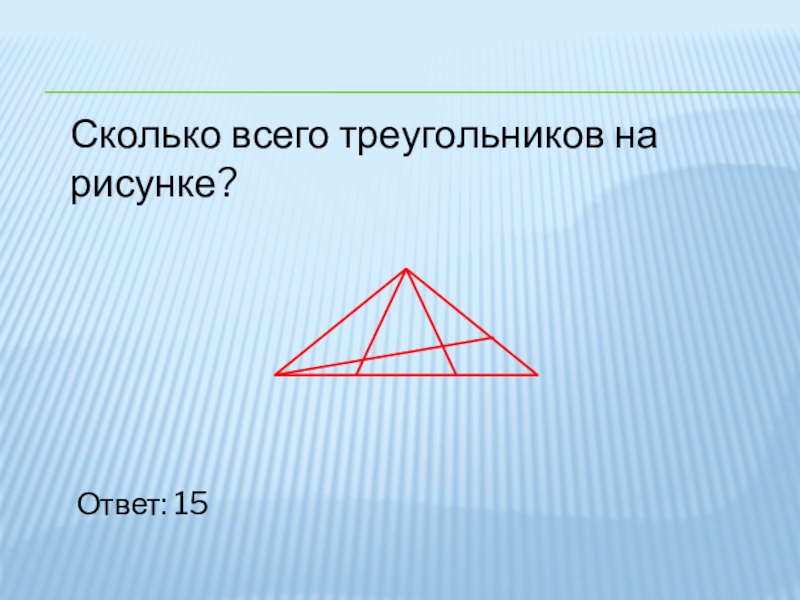 Сколько всего треугольников на рисунке?

Ответ: 15